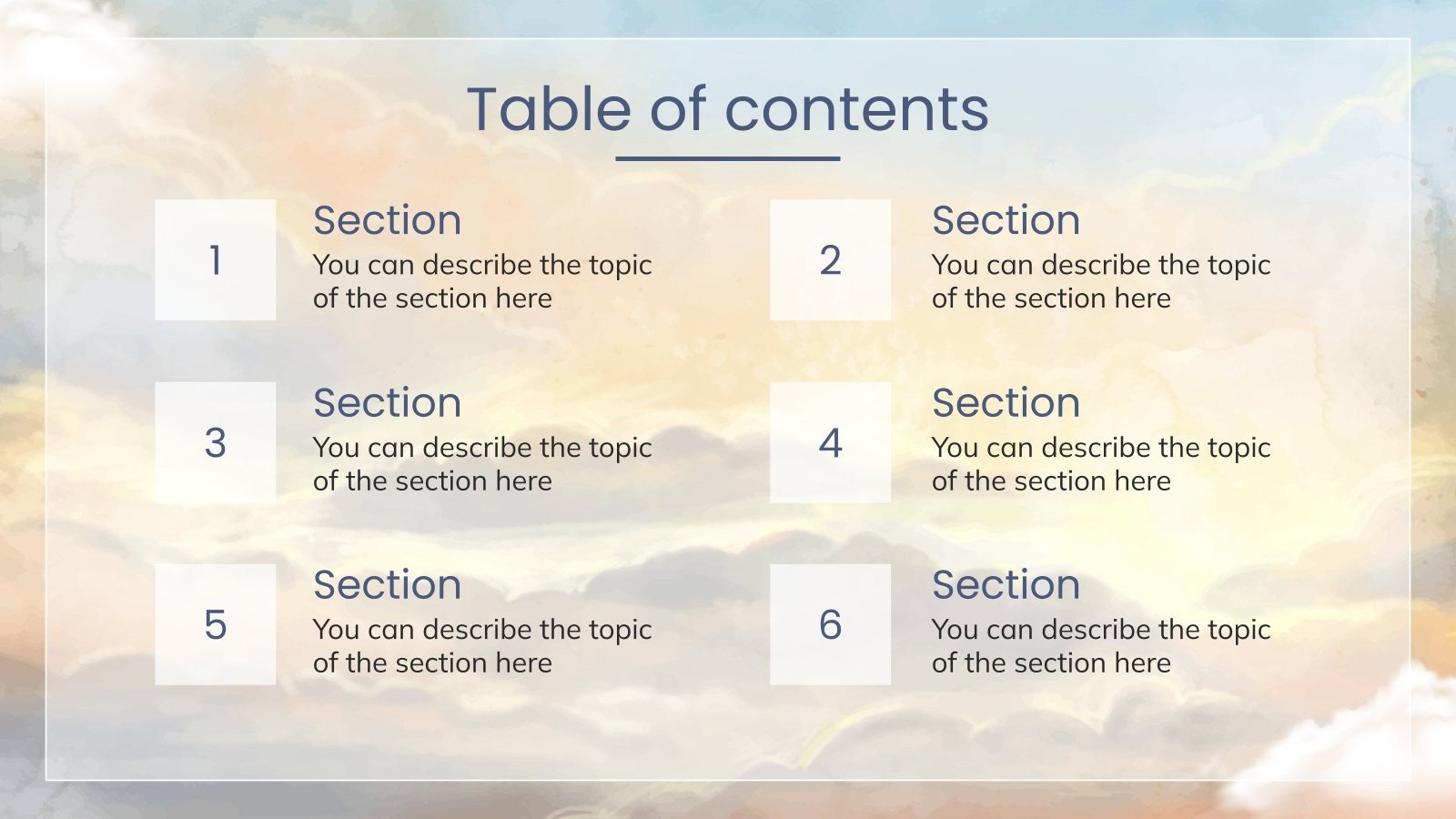 Table of contents

1
Section
You can describe the topic of the section here

2
Section
You can describe the topic of the section here

3
Section
You can describe the topic of the section here

4
Section
You can describe the topic of the section here

5
Section
You can describe the topic of the section here

6
Section
You can describe the topic of the section here